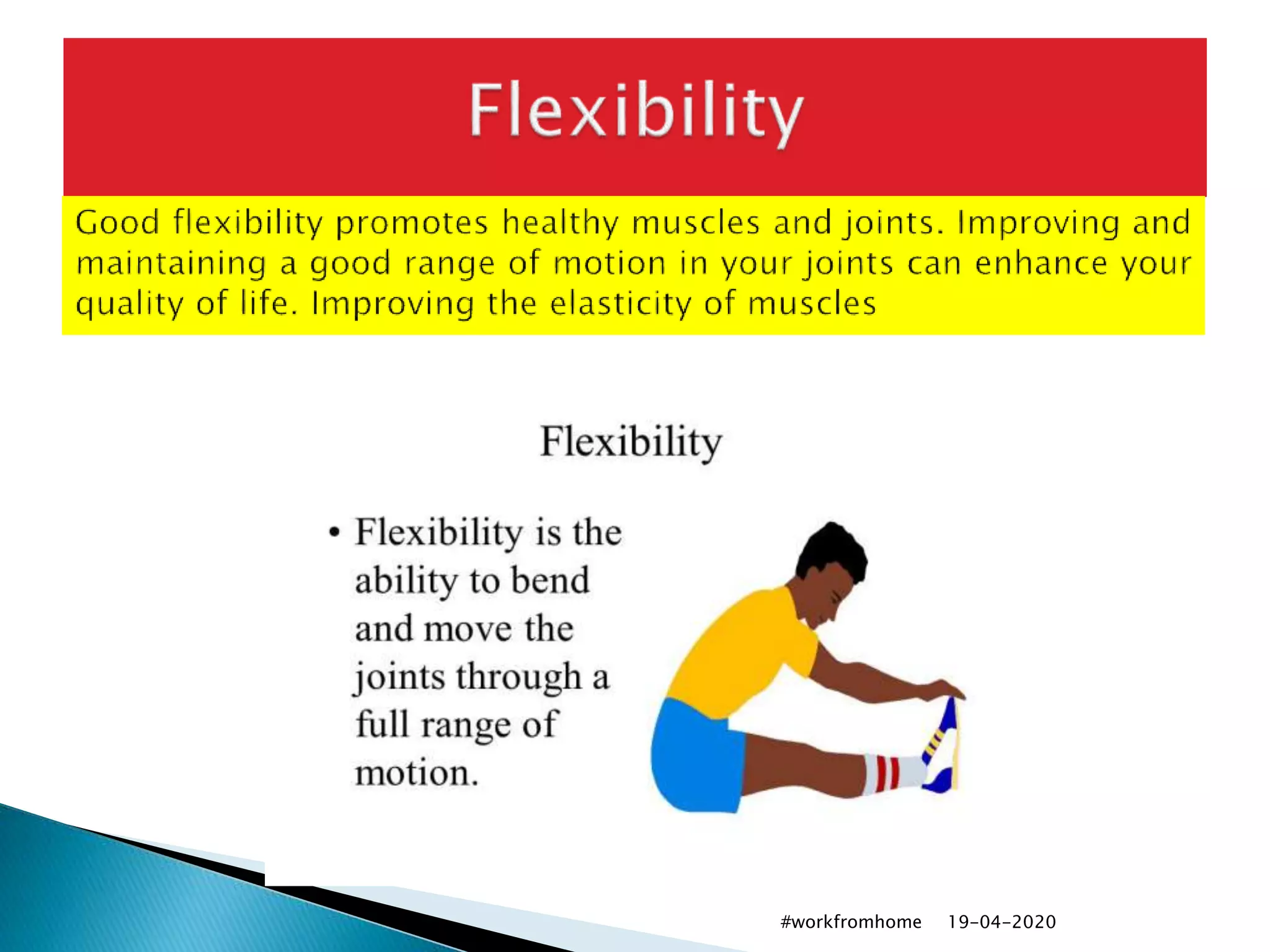 Flexibility

Good flexibility promotes healthy muscles and joints. Improving and maintaining a good range of motion in your joints can enhance your quality of life. Improving the elasticity of muscles

Flexibility

• Flexibility is the ability to bend and move the joints through a full range of motion.

#workfromhome 19-04-2020